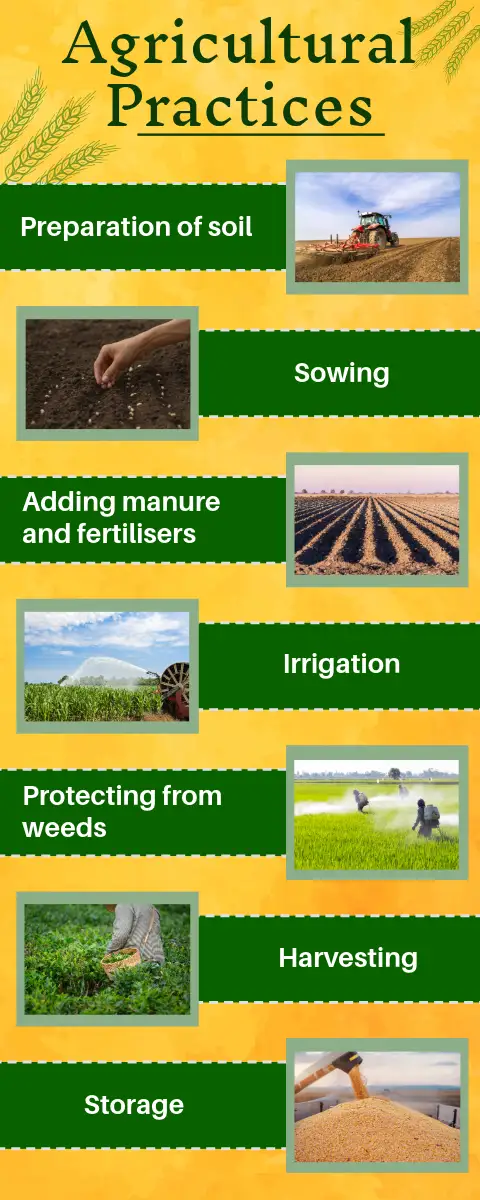 Agricultural Practices

Preparation of soil

Sowing

Adding manure and fertilisers

Irrigation

Protecting from weeds

Harvesting

Storage